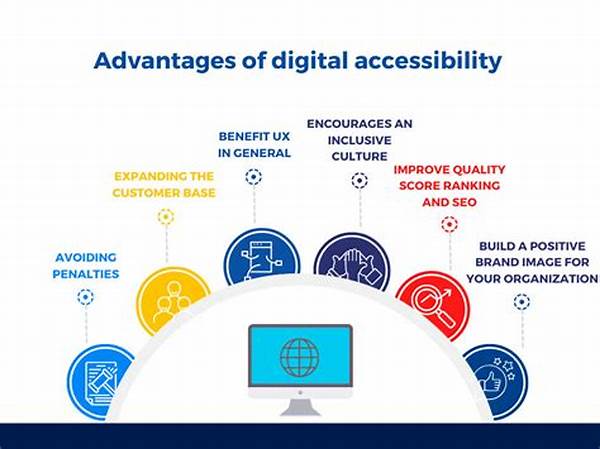 Advantages of digital accessibility

AVOIDING PENALTIES

EXPANDING THE CUSTOMER BASE

BENEFIT UX IN GENERAL

ENCOURAGES AN INCLUSIVE CULTURE

IMPROVE QUALITY SCORE RANKING AND SEO

BUILD A POSITIVE BRAND IMAGE FOR YOUR ORGANIZATION